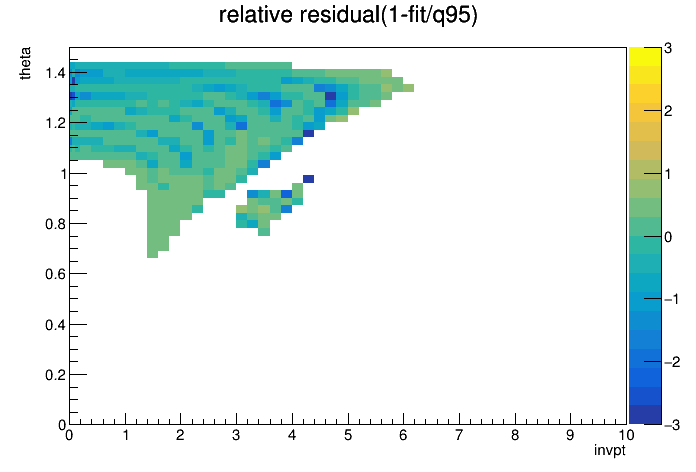 relative residual(1-fit/q95)

theta

1.4
1.2
1
0.8
0.6
0.4
0.2
0

0 1 2 3 4 5 6 7 8 9 10

invpt

3
2
1
0
−1
−2
−3